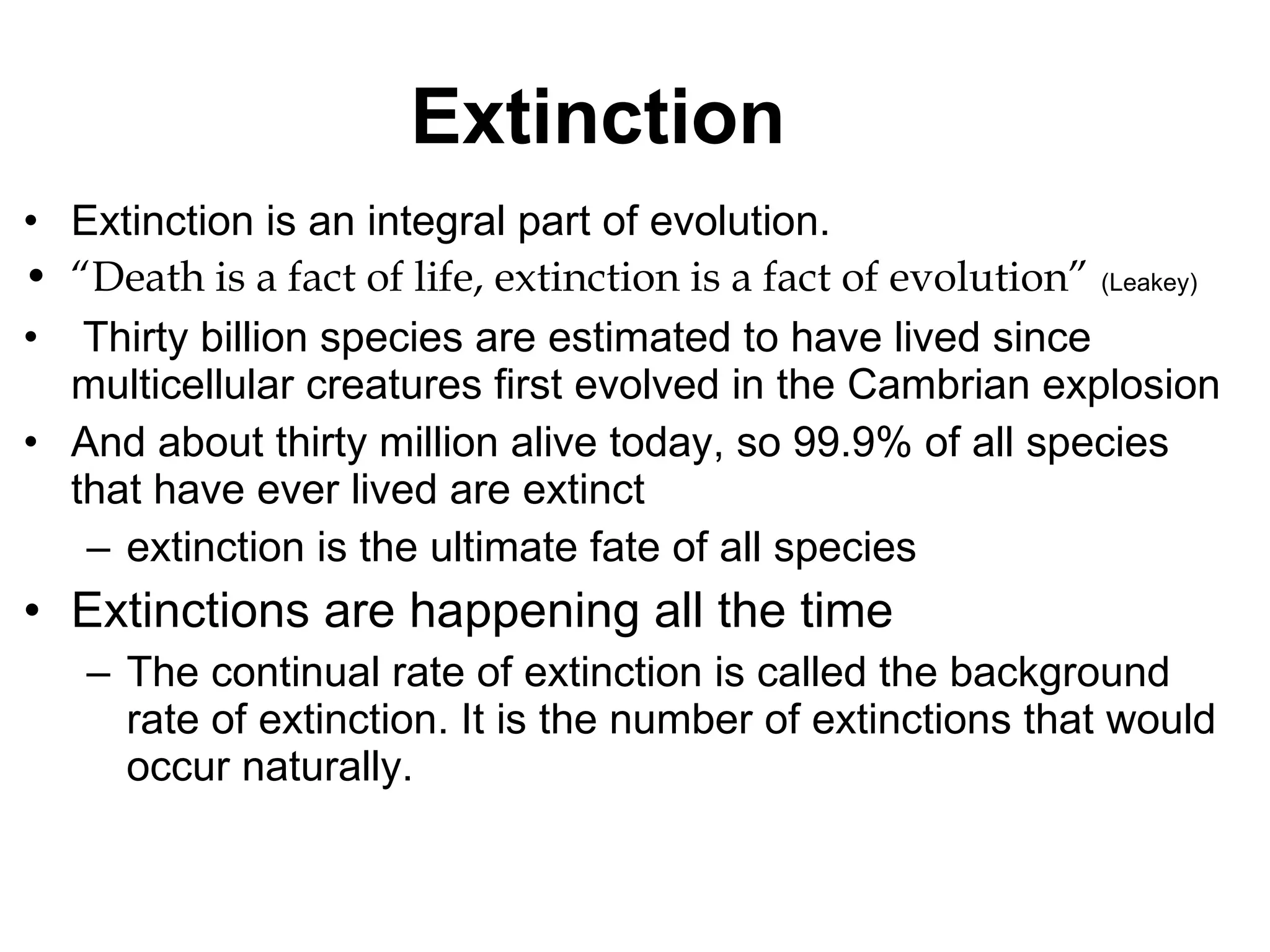 Extinction

• Extinction is an integral part of evolution.
• “Death is a fact of life, extinction is a fact of evolution” (Leakey)
• Thirty billion species are estimated to have lived since multicellular creatures first evolved in the Cambrian explosion
• And about thirty million alive today, so 99.9% of all species that have ever lived are extinct
– extinction is the ultimate fate of all species
• Extinctions are happening all the time
– The continual rate of extinction is called the background rate of extinction. It is the number of extinctions that would occur naturally.